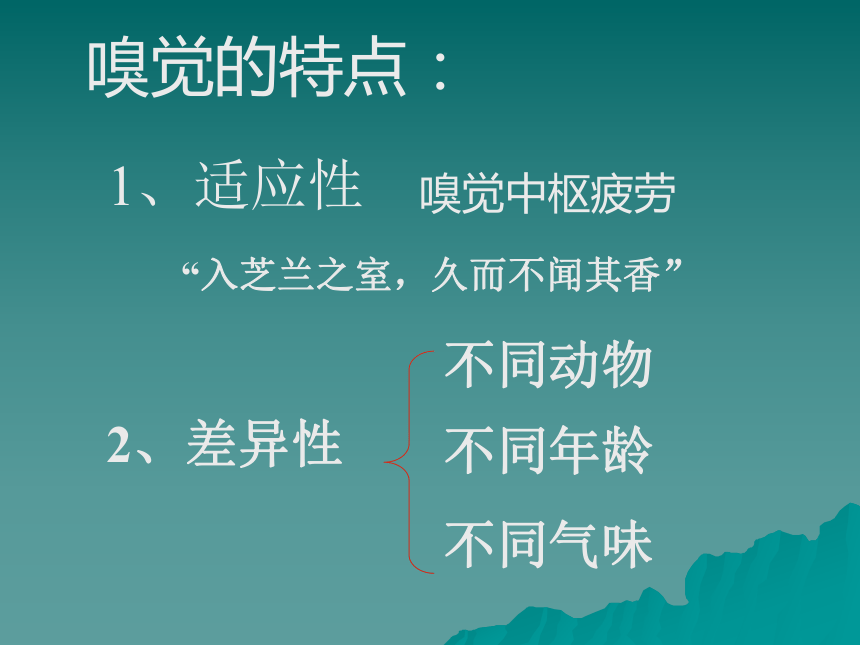 嗅觉的特点：

1、适应性 嗅觉中枢疲劳

“入芝兰之室，久而不闻其香”

2、差异性

不同动物

不同年龄

不同气味